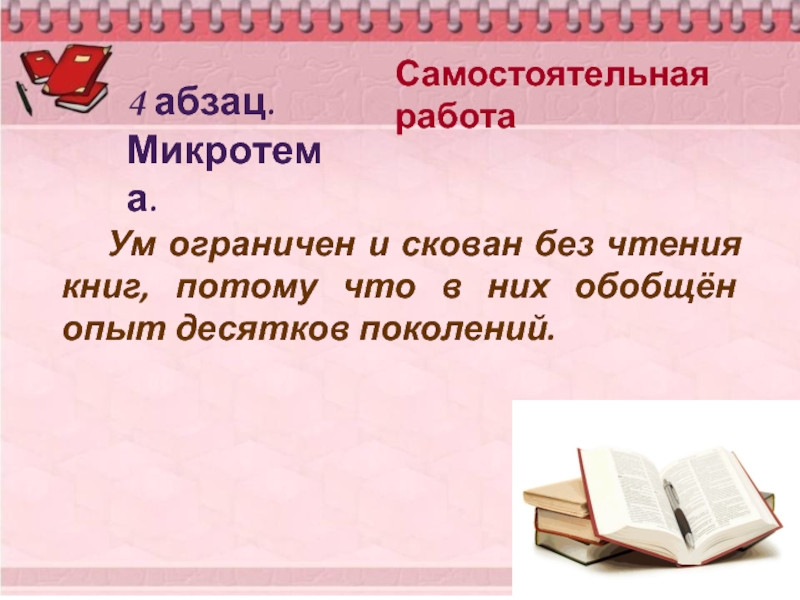 Самостоятельная работа

4 абзац. Микротема.

Ум ограничен и скован без чтения книг, потому что в них обобщён опыт десятков поколений.